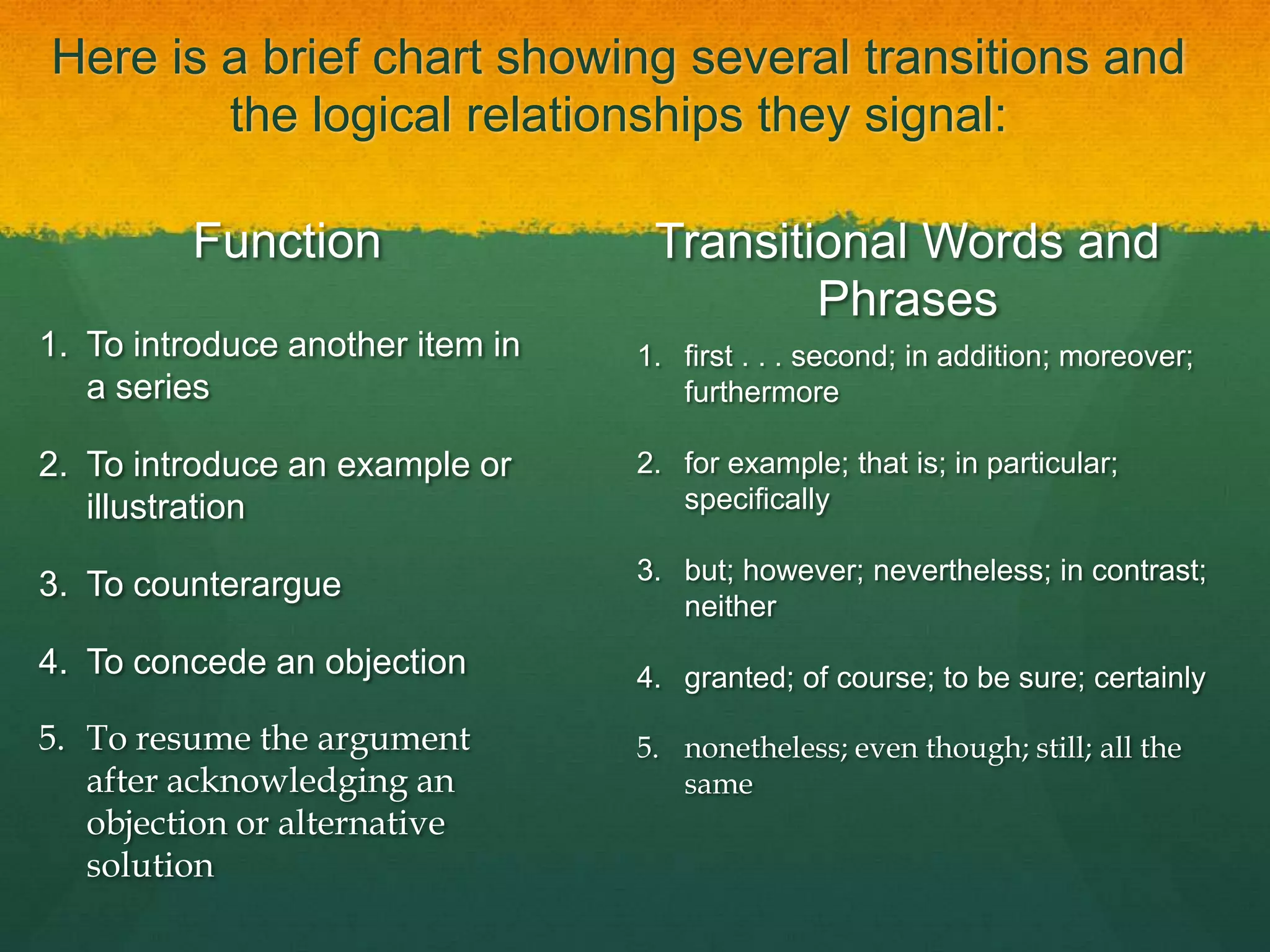 Here is a brief chart showing several transitions and the logical relationships they signal:

Function

1. To introduce another item in a series

2. To introduce an example or illustration

3. To counterargue

4. To concede an objection

5. To resume the argument after acknowledging an objection or alternative solution

Transitional Words and Phrases

1. first . . . second; in addition; moreover; furthermore

2. for example; that is; in particular; specifically

3. but; however; nevertheless; in contrast; neither

4. granted; of course; to be sure; certainly

5. nonetheless; even though; still; all the same